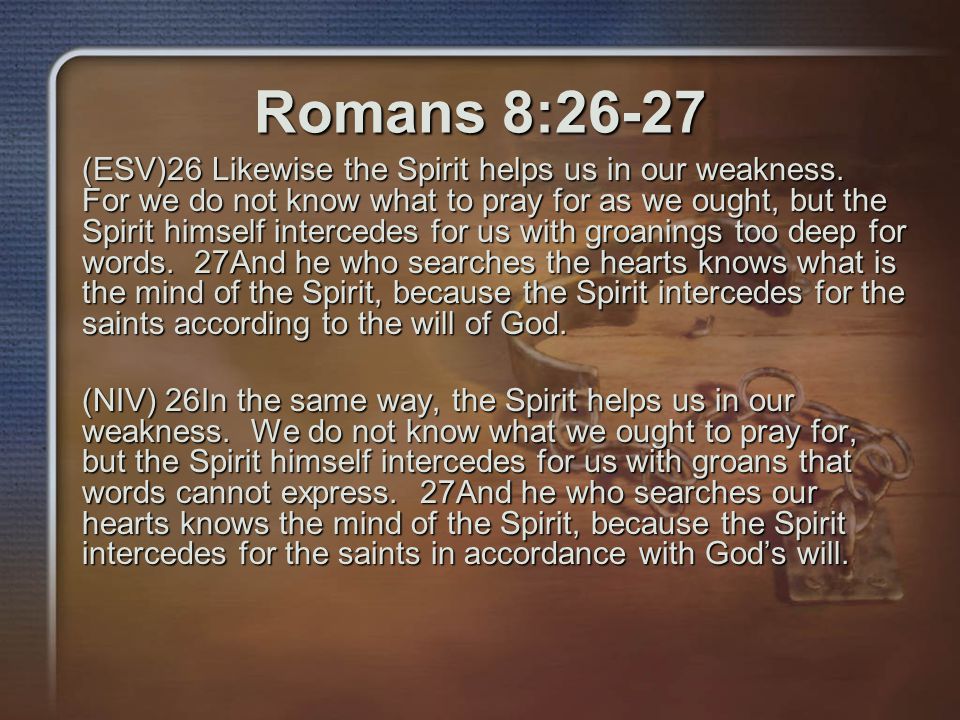 Romans 8:26-27

(ESV)26 Likewise the Spirit helps us in our weakness. For we do not know what to pray for as we ought, but the Spirit himself intercedes for us with groanings too deep for words. 27And he who searches the hearts knows what is the mind of the Spirit, because the Spirit intercedes for the saints according to the will of God.

(NIV) 26In the same way, the Spirit helps us in our weakness. We do not know what we ought to pray for, but the Spirit himself intercedes for us with groans that words cannot express. 27And he who searches our hearts knows the mind of the Spirit, because the Spirit intercedes for the saints in accordance with God's will.